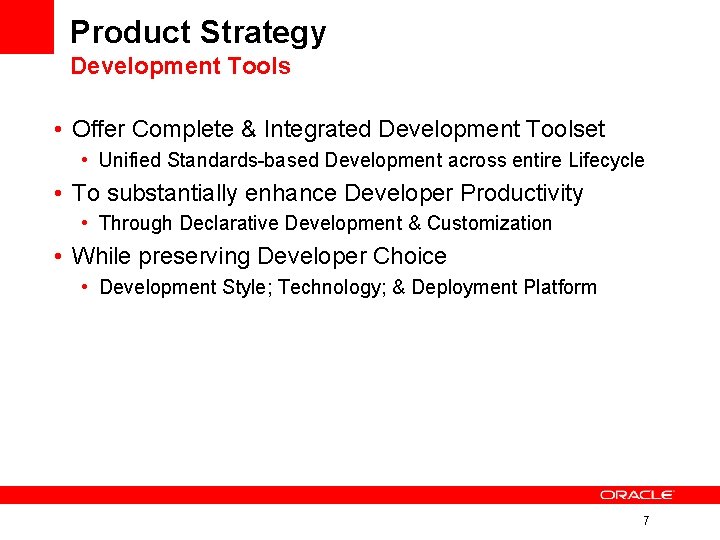 Product Strategy
Development Tools

• Offer Complete & Integrated Development Toolset
  • Unified Standards-based Development across entire Lifecycle
• To substantially enhance Developer Productivity
  • Through Declarative Development & Customization
• While preserving Developer Choice
  • Development Style; Technology; & Deployment Platform

ORACLE

7